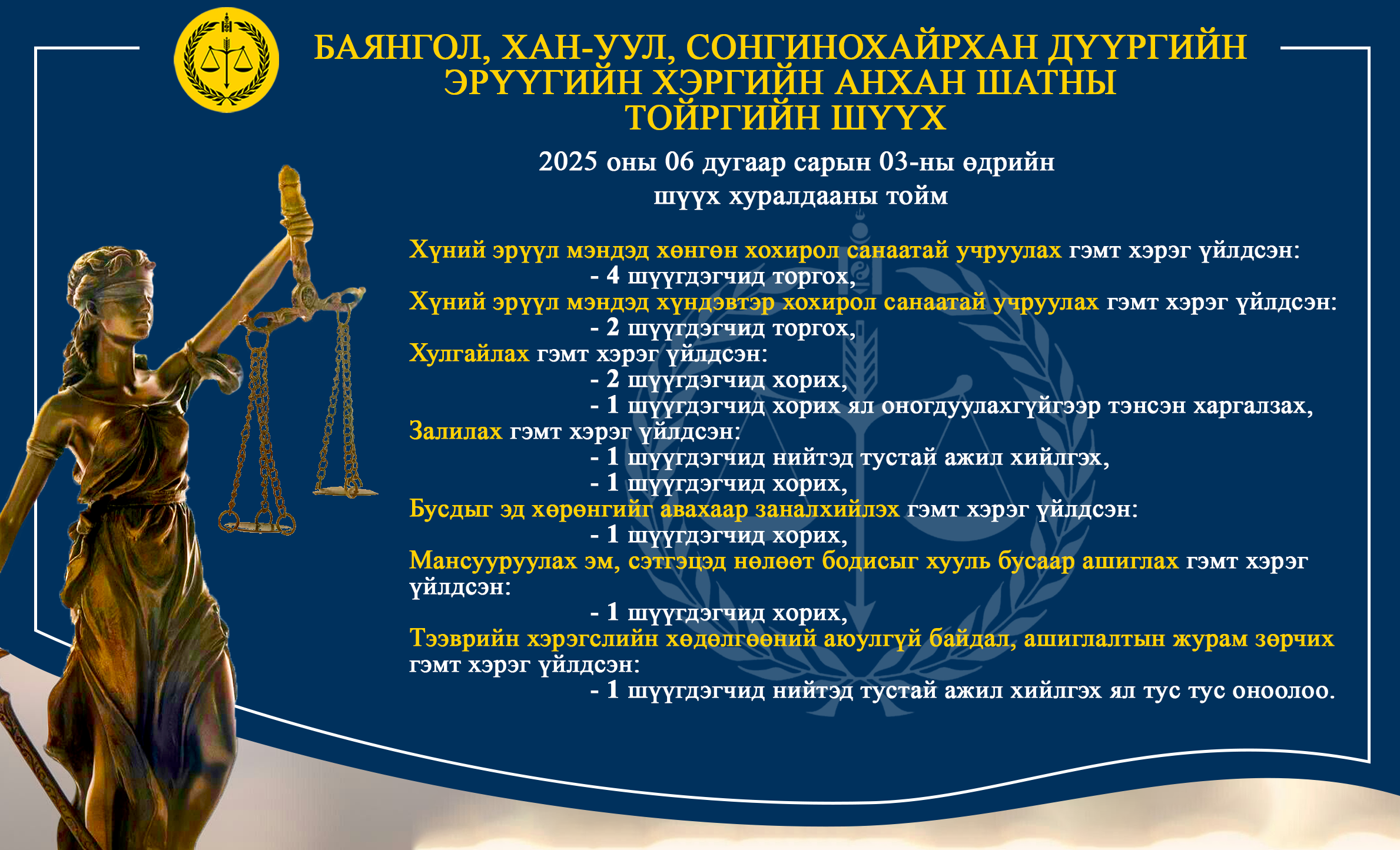 БАЯНГОЛ, ХАН-УУЛ, СОНГИНОХАЙРХАН ДҮҮРГИЙН ЭРҮҮГИЙН ХЭРГИЙН АНХАН ШАТНЫ ТОЙРГИЙН ШҮҮХ

2025 оны 06 дугаар сарын 03-ны өдрийн шүүх хуралдааны тойм

Хүний эрүүл мэндэд хөнгөн хохирол санаатай учруулах гэмт хэрэг үйлдсэн:
- 4 шүүгдэгчид торгох,
Хүний эрүүл мэндэд хүндэвтэр хохирол санаатай учруулах гэмт хэрэг үйлдсэн:
- 2 шүүгдэгчид торгох,
Хулгайлах гэмт хэрэг үйлдсэн:
- 2 шүүгдэгчид хорих,
- 1 шүүгдэгчид хорих ял оногдуулахгүйгээр тэнсэн харгалзах,
Залилах гэмт хэрэг үйлдсэн:
- 1 шүүгдэгчид нийтэд тустай ажил хийлгэх,
- 1 шүүгдэгчид хорих,
Бусдыг эд хөрөнгийг авахаар заналхийлэх гэмт хэрэг үйлдсэн:
- 1 шүүгдэгчид хорих,
Мансууруулах эм, сэтгэцэд нөлөөт бодисыг хууль бусаар ашиглах гэмт хэрэг үйлдсэн:
- 1 шүүгдэгчид хорих,
Тээврийн хэрэгслийн хөдөлгөөний аюулгүй байдал, ашиглалтын журам зөрчих гэмт хэрэг үйлдсэн:
- 1 шүүгдэгчид нийтэд тустай ажил хийлгэх ял тус тус оноолоо.